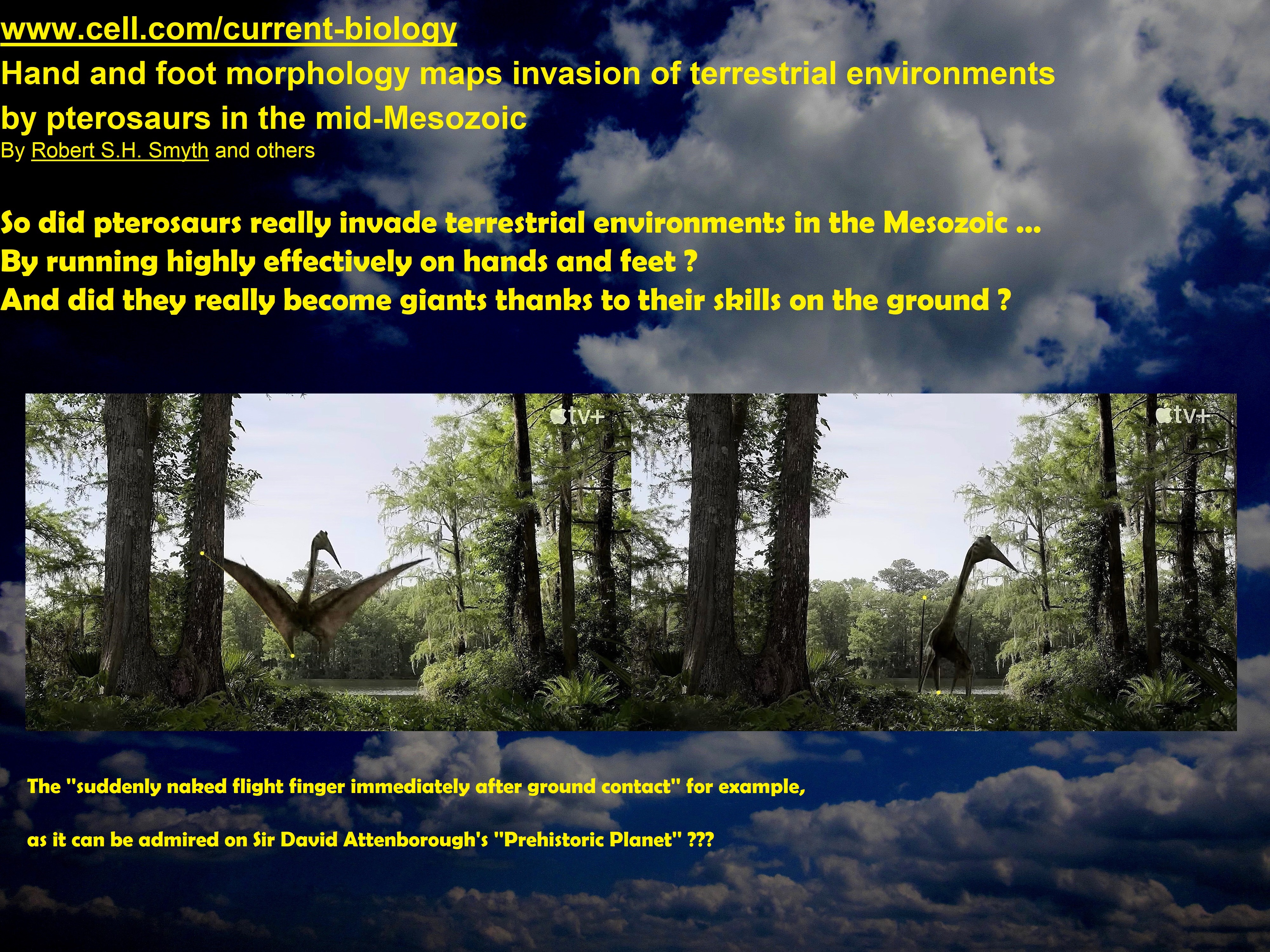 www.cell.com/current-biology
Hand and foot morphology maps invasion of terrestrial environments by pterosaurs in the mid-Mesozoic
By Robert S.H. Smyth and others

So did pterosaurs really invade terrestrial environments in the Mesozoic ...
By running highly effectively on hands and feet ?
And did they really become giants thanks to their skills on the ground ?

tv+

tv+

The "suddenly naked flight finger immediately after ground contact" for example,

as it can be admired on Sir David Attenborough's "Prehistoric Planet" ???